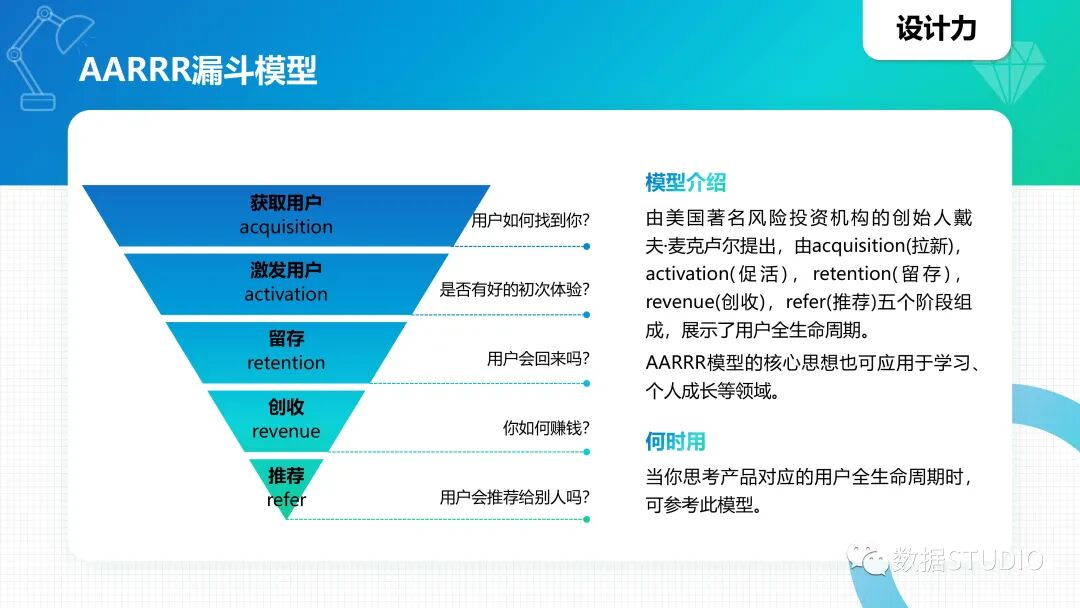 设计力

AARRR漏斗模型

获取用户
acquisition
用户如何找到你?

激发用户
activation
是否有好的初次体验?

留存
retention
用户会回来吗?

创收
revenue
你如何赚钱?

推荐
refer
用户会推荐给别人吗?

模型介绍

由美国著名风险投资机构的创始人戴夫·麦克卢尔提出，由acquisition(拉新)，activation(促活)，retention(留存)，revenue(创收)，refer(推荐)五个阶段组成，展示了用户全生命周期。

AARRR模型的核心思想也可应用于学习、个人成长等领域。

何时用

当你思考产品对应的用户全生命周期时，可参考此模型。

数据STUDIO